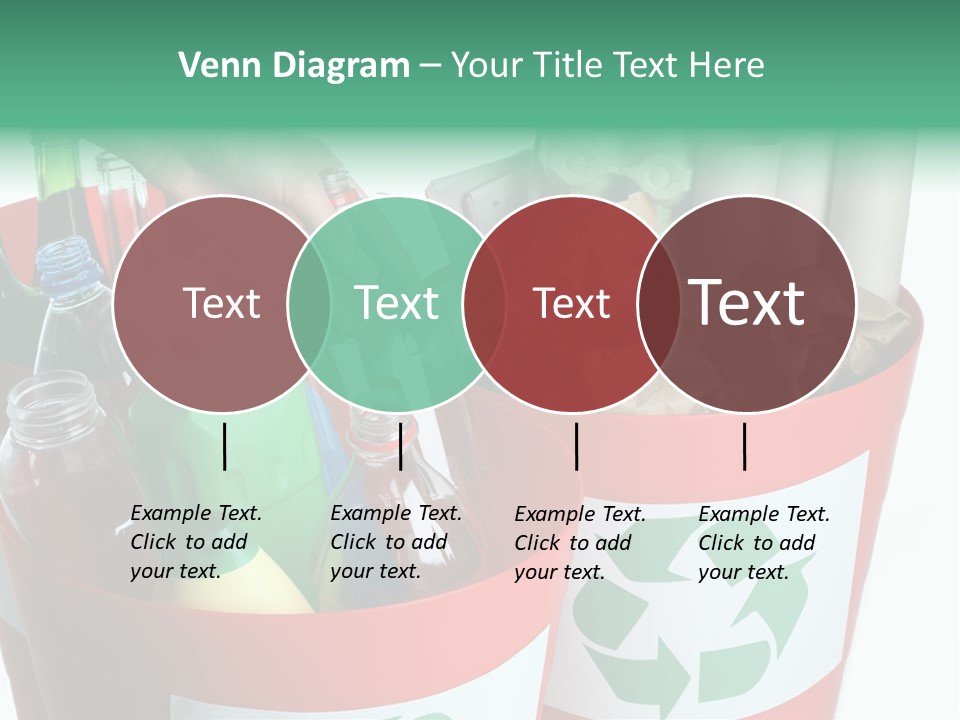 Venn Diagram – Your Title Text Here

Text

Text

Text

Text

Example Text. Click to add your text.

Example Text. Click to add your text.

Example Text. Click to add your text.

Example Text. Click to add your text.